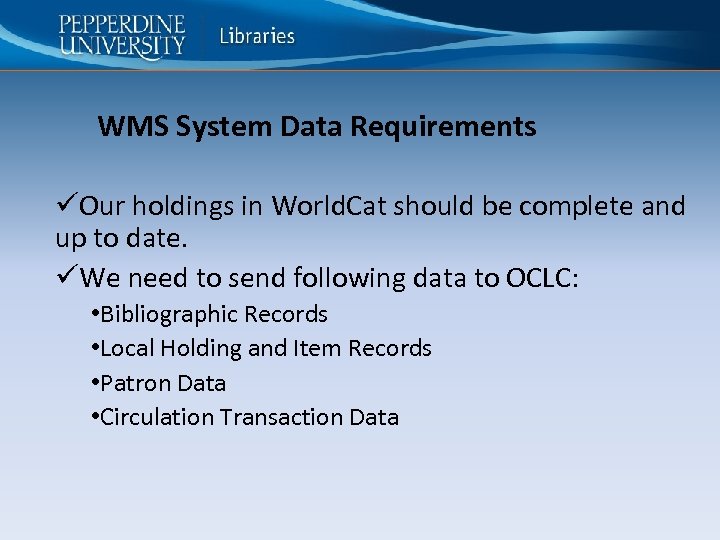 PEPPERDINE UNIVERSITY Libraries

WMS System Data Requirements

✓Our holdings in WorldCat should be complete and up to date.

✓We need to send following data to OCLC:

•Bibliographic Records

•Local Holding and Item Records

•Patron Data

•Circulation Transaction Data